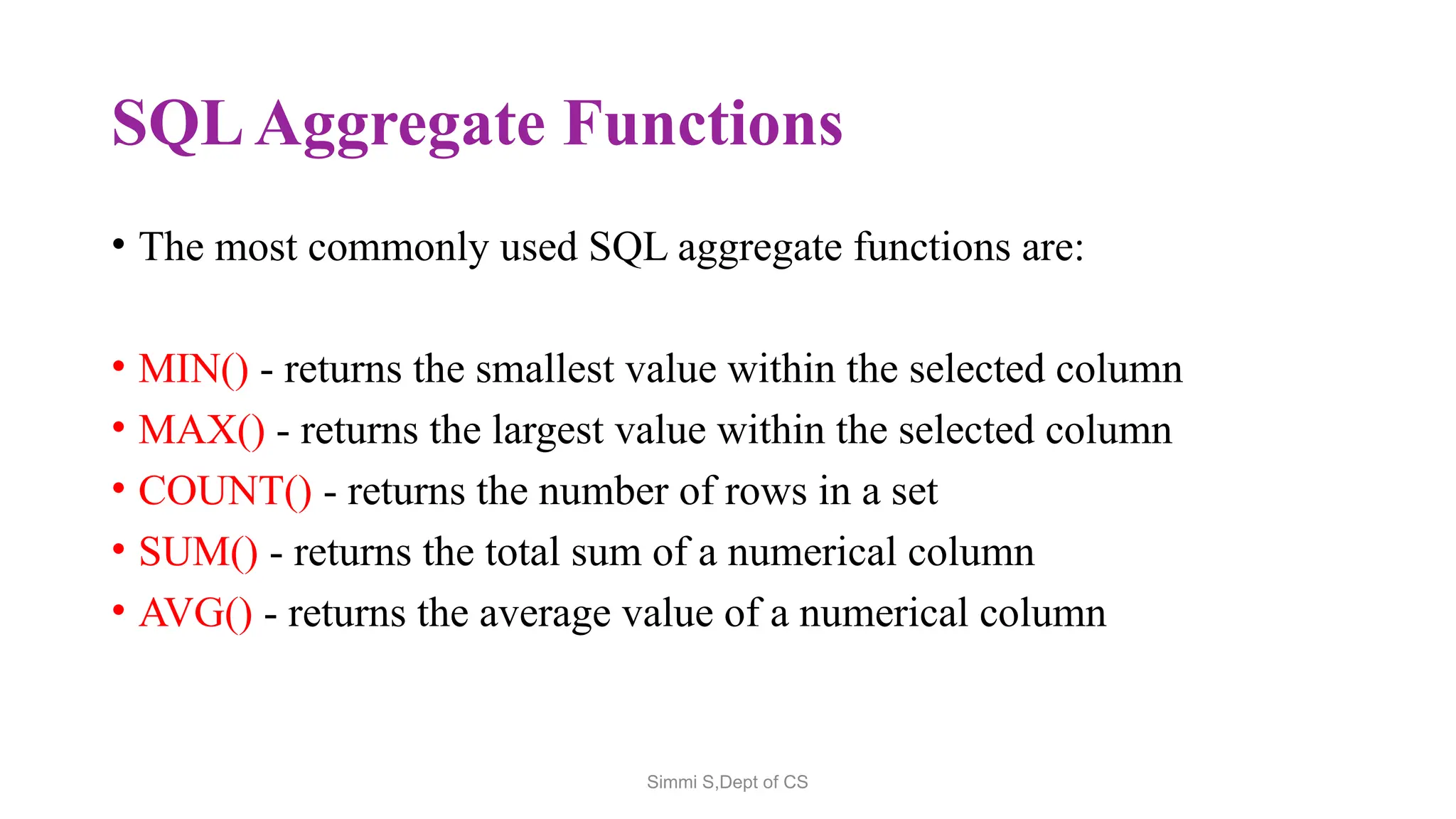 SQL Aggregate Functions

• The most commonly used SQL aggregate functions are:

• MIN() - returns the smallest value within the selected column
• MAX() - returns the largest value within the selected column
• COUNT() - returns the number of rows in a set
• SUM() - returns the total sum of a numerical column
• AVG() - returns the average value of a numerical column

Simmi S,Dept of CS